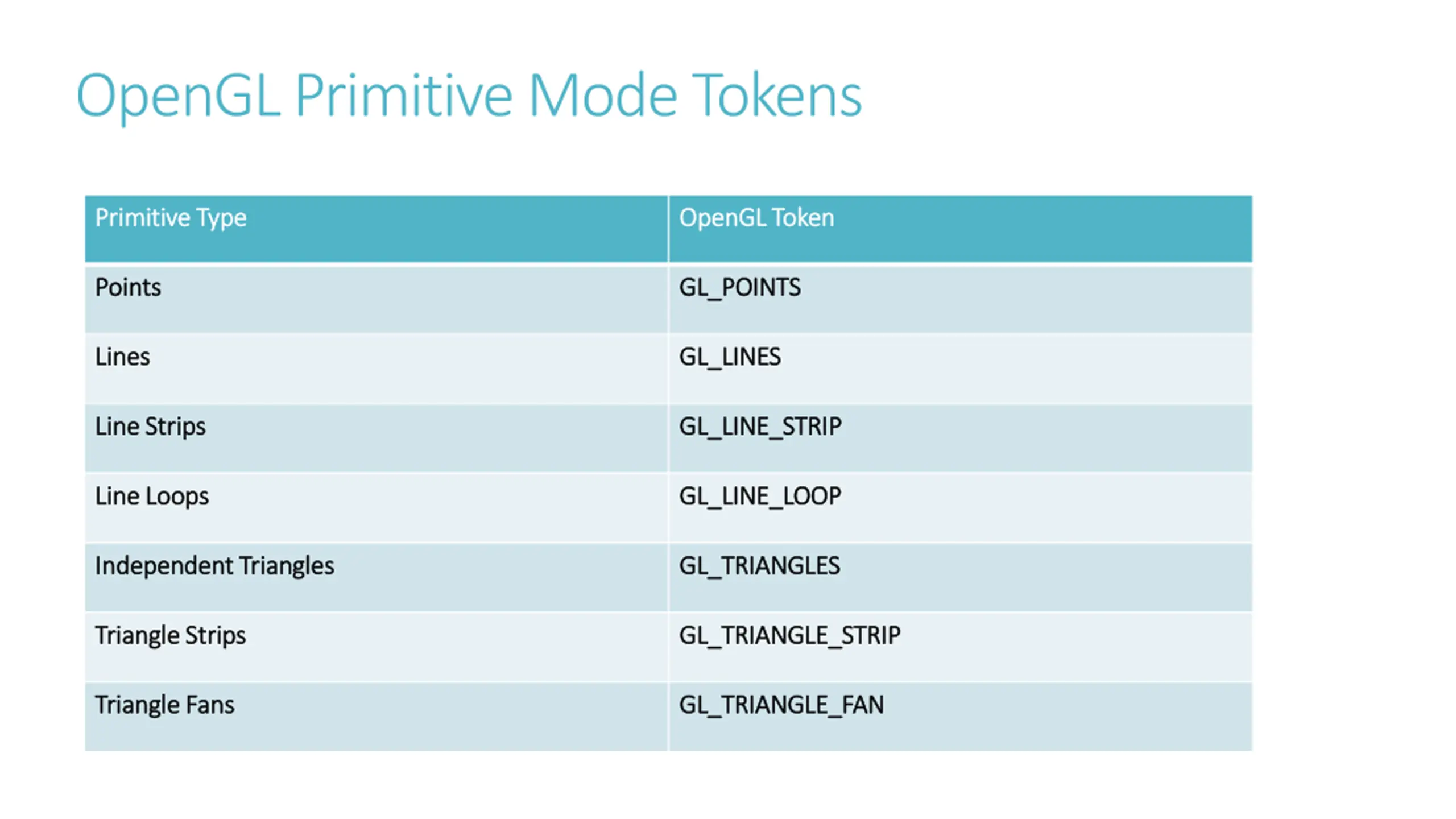 OpenGL Primitive Mode Tokens

| Primitive Type | OpenGL Token |
|---|---|
| Points | GL_POINTS |
| Lines | GL_LINES |
| Line Strips | GL_LINE_STRIP |
| Line Loops | GL_LINE_LOOP |
| Independent Triangles | GL_TRIANGLES |
| Triangle Strips | GL_TRIANGLE_STRIP |
| Triangle Fans | GL_TRIANGLE_FAN |